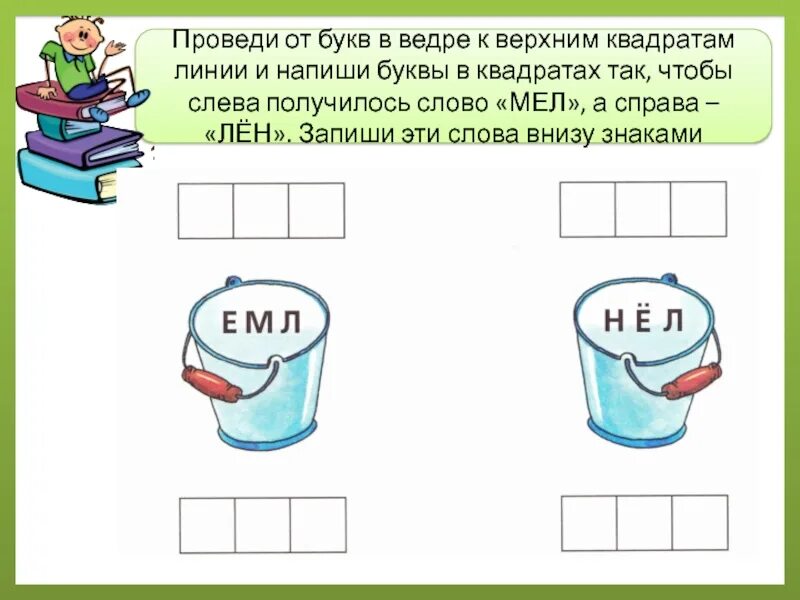 Проведи от букв в ведре к верхним квадратам линии и напиши буквы в квадратах так, чтобы слева получилось слово «МЕЛ», а справа – «ЛЁН». Запиши эти слова внизу знаками

Е М Л

Н Ё Л